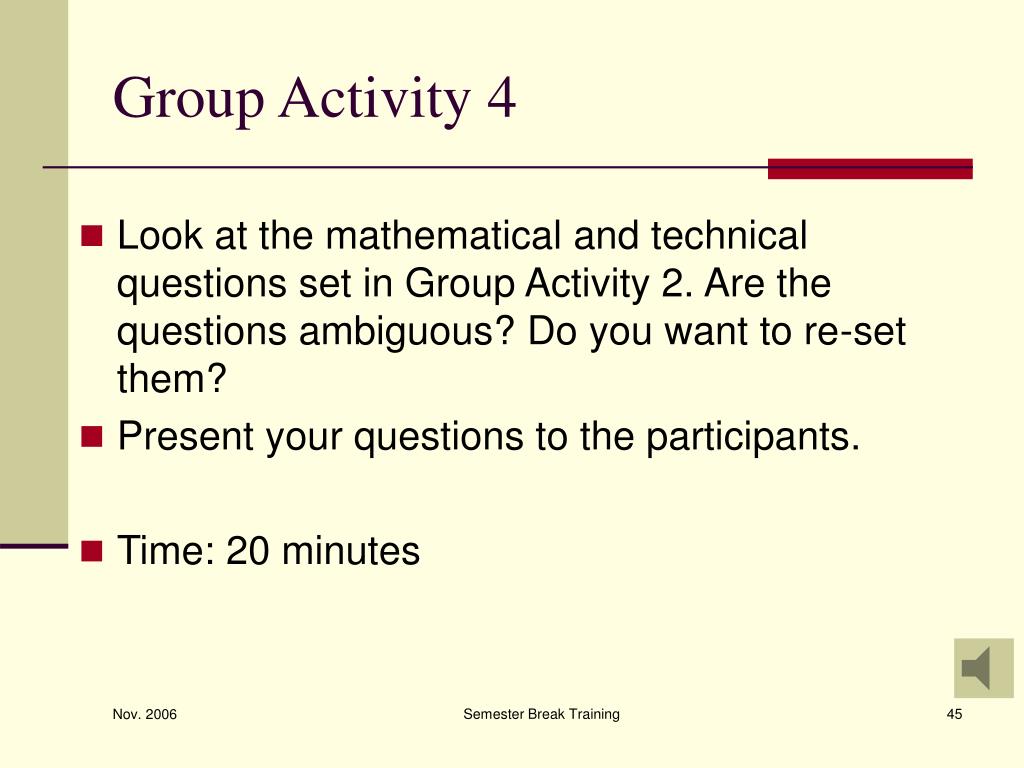 Group Activity 4

Look at the mathematical and technical questions set in Group Activity 2. Are the questions ambiguous? Do you want to re-set them?

Present your questions to the participants.

Time: 20 minutes

Nov. 2006

Semester Break Training

45